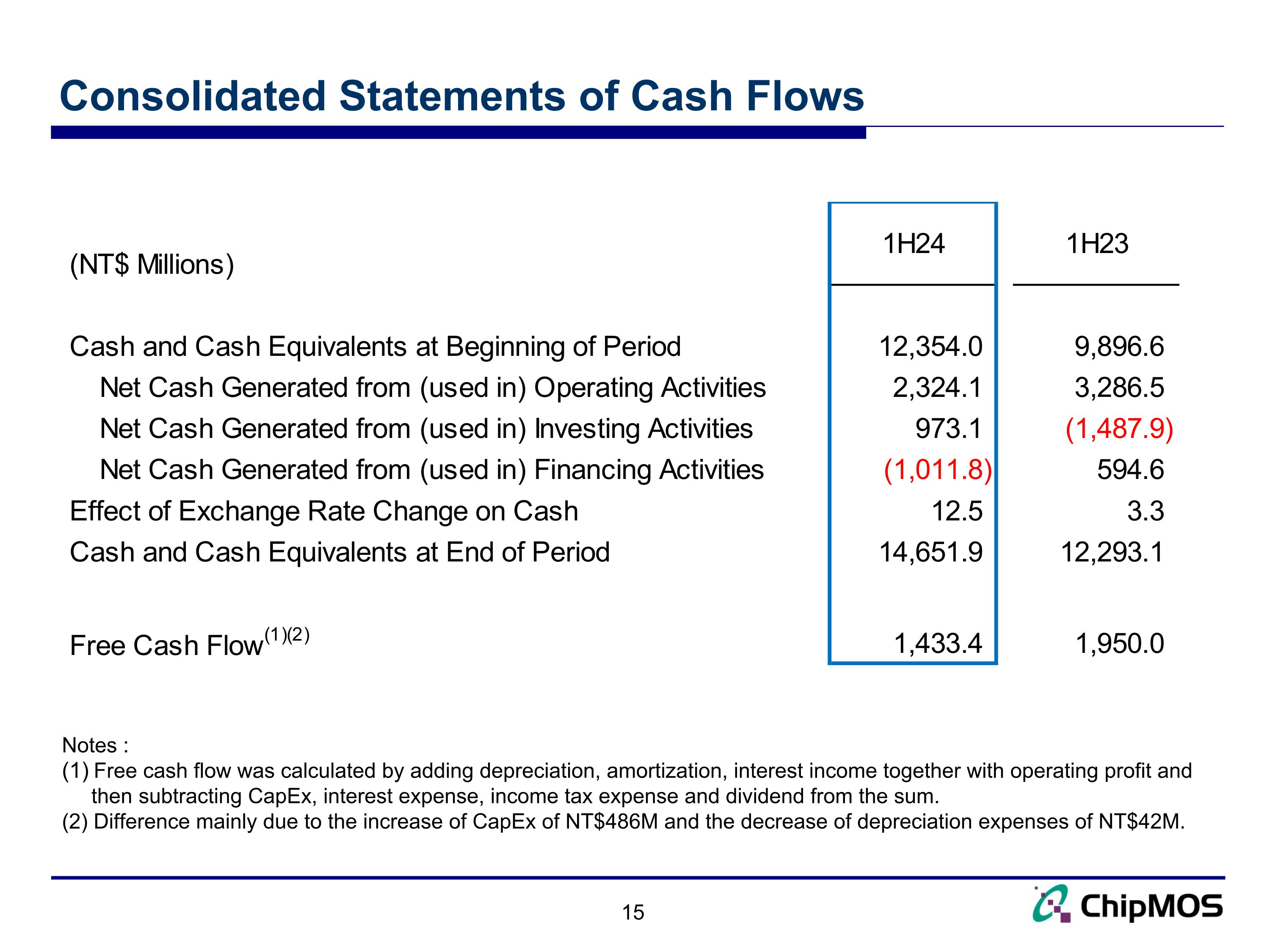 Consolidated Statements of Cash Flows

| (NT$ Millions) | 1H24 | 1H23 |
|---|---|---|
| Cash and Cash Equivalents at Beginning of Period | 12,354.0 | 9,896.6 |
| Net Cash Generated from (used in) Operating Activities | 2,324.1 | 3,286.5 |
| Net Cash Generated from (used in) Investing Activities | 973.1 | (1,487.9) |
| Net Cash Generated from (used in) Financing Activities | (1,011.8) | 594.6 |
| Effect of Exchange Rate Change on Cash | 12.5 | 3.3 |
| Cash and Cash Equivalents at End of Period | 14,651.9 | 12,293.1 |
| Free Cash Flow$^{(1)(2)}$ | 1,433.4 | 1,950.0 |

Notes :
(1) Free cash flow was calculated by adding depreciation, amortization, interest income together with operating profit and then subtracting CapEx, interest expense, income tax expense and dividend from the sum.
(2) Difference mainly due to the increase of CapEx of NT$486M and the decrease of depreciation expenses of NT$42M.

15

ChipMOS